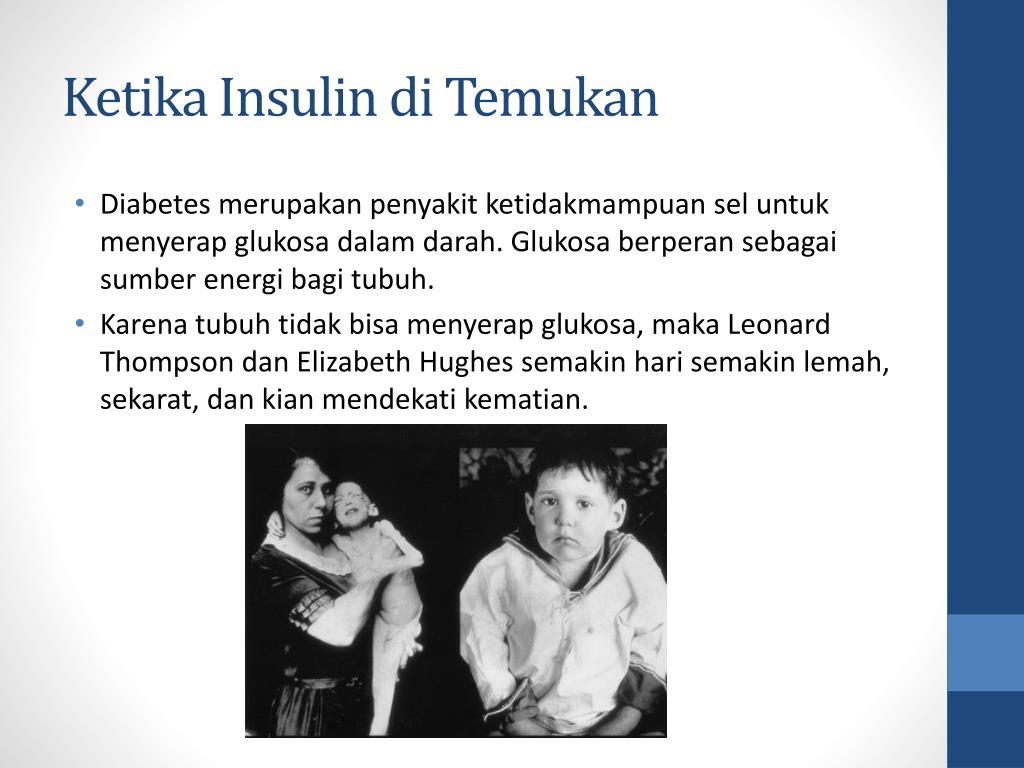 Ketika Insulin di Temukan

• Diabetes merupakan penyakit ketidakmampuan sel untuk menyerap glukosa dalam darah. Glukosa berperan sebagai sumber energi bagi tubuh.

• Karena tubuh tidak bisa menyerap glukosa, maka Leonard Thompson dan Elizabeth Hughes semakin hari semakin lemah, sekarat, dan kian mendekati kematian.